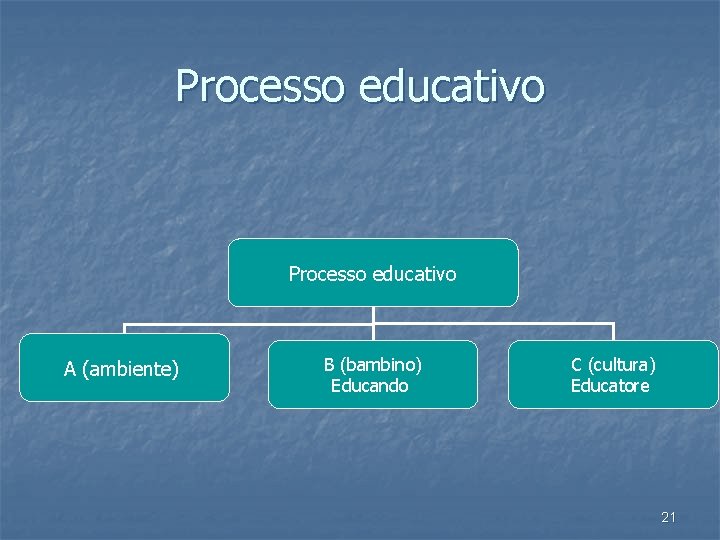 Processo educativo

Processo educativo

A (ambiente)

B (bambino)
Educando

C (cultura)
Educatore

21